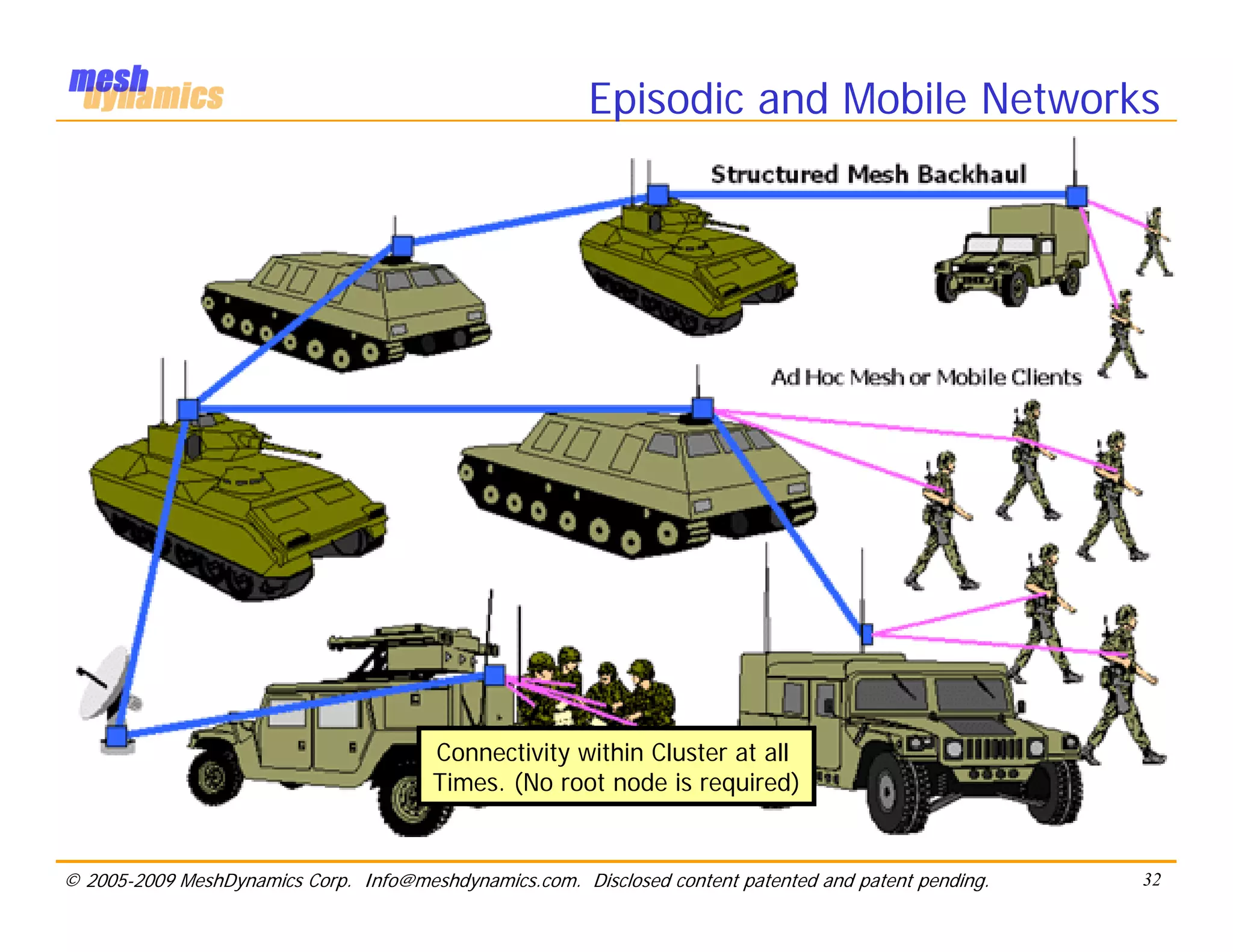 mesh dynamics

Episodic and Mobile Networks

Structured Mesh Backhaul

Ad Hoc Mesh or Mobile Clients

Connectivity within Cluster at all Times. (No root node is required)

© 2005-2009 MeshDynamics Corp. Info@meshdynamics.com. Disclosed content patented and patent pending.

32